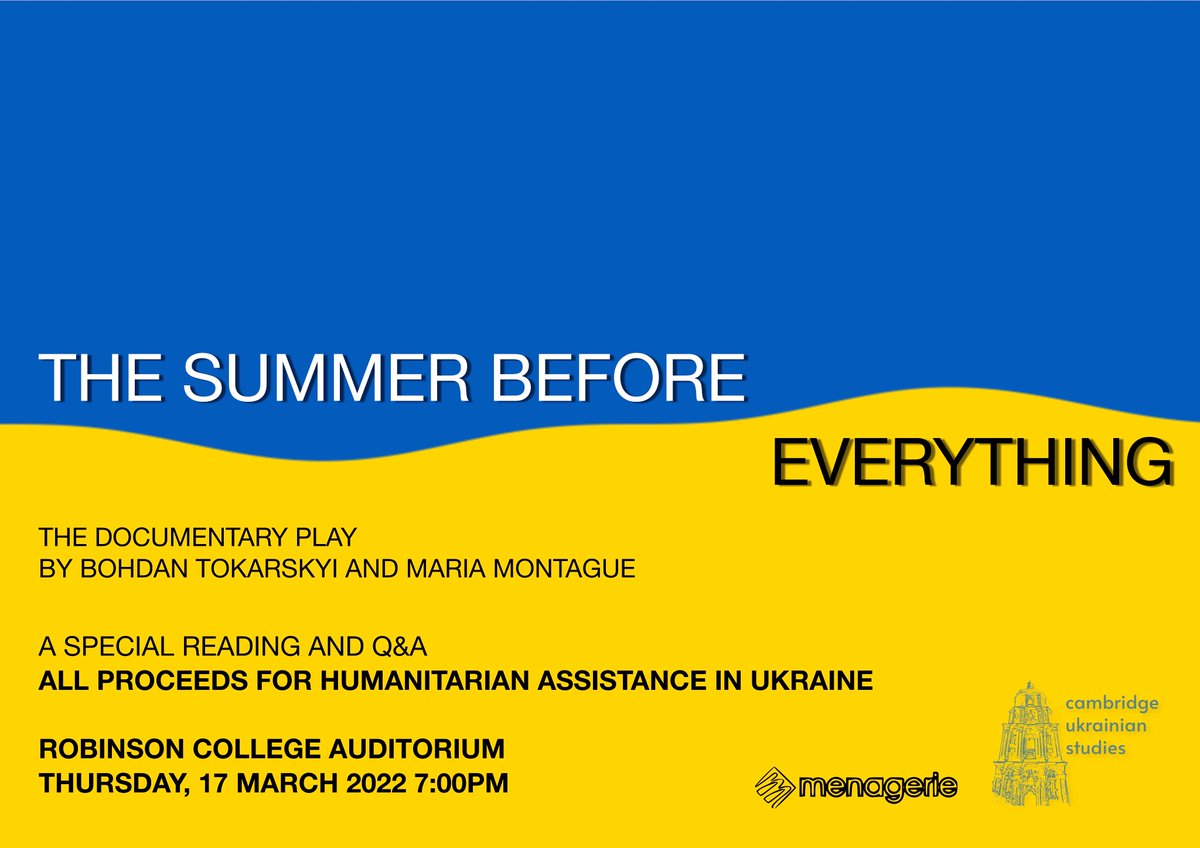 THE SUMMER BEFORE
EVERYTHING

THE DOCUMENTARY PLAY
BY BOHDAN TOKARSKYI AND MARIA MONTAGUE

A SPECIAL READING AND Q&A
ALL PROCEEDS FOR HUMANITARIAN ASSISTANCE IN UKRAINE

ROBINSON COLLEGE AUDITORIUM
THURSDAY, 17 MARCH 2022 7:00PM

menagerie

cambridge
ukrainian
studies